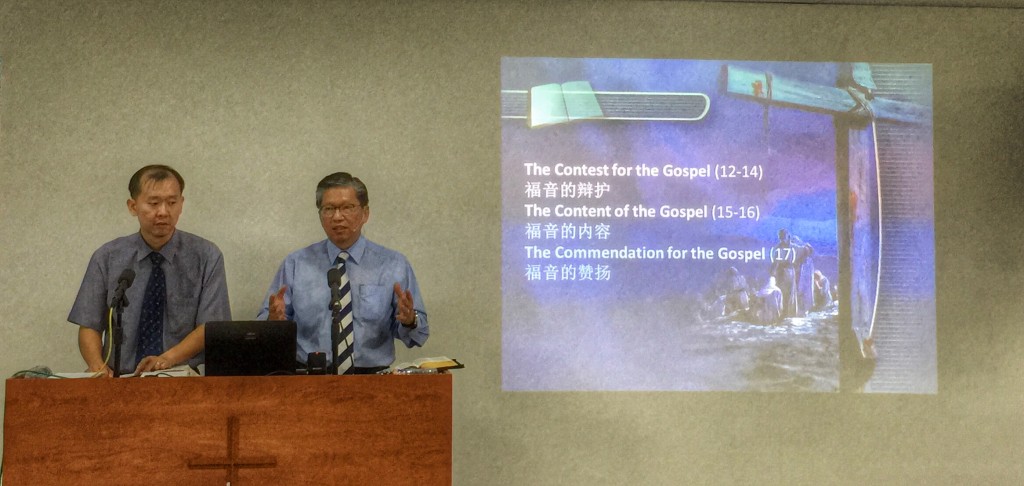 The Contest for the Gospel (12-14)
福音的辩护
The Content of the Gospel (15-16)
福音的内容
The Commendation for the Gospel (17)
福音的赞扬